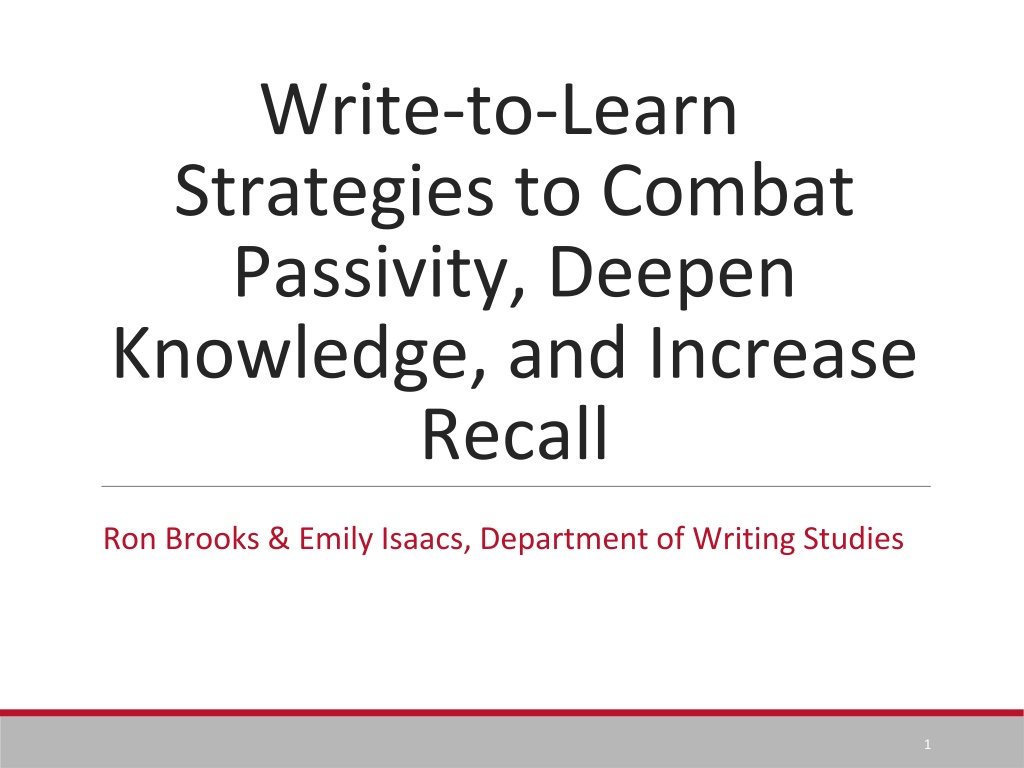 Write-to-Learn Strategies to Combat Passivity, Deepen Knowledge, and Increase Recall

Ron Brooks & Emily Isaacs, Department of Writing Studies

1